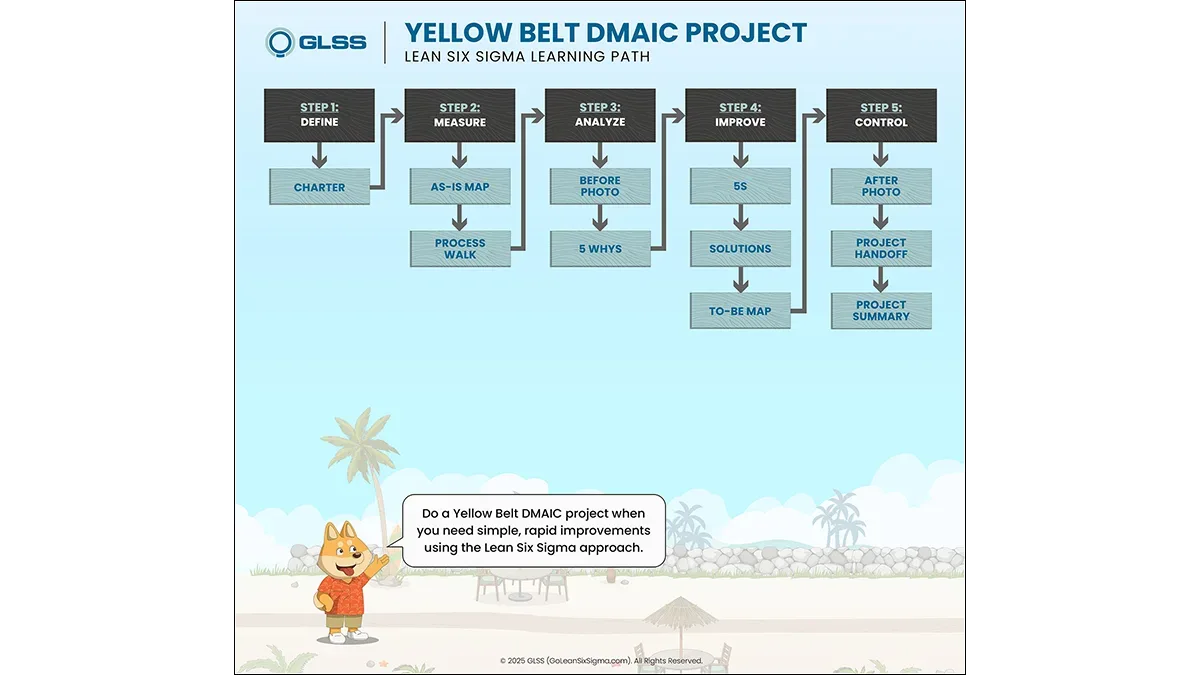 GLSS

YELLOW BELT DMAIC PROJECT
LEAN SIX SIGMA LEARNING PATH

STEP 1:
DEFINE

CHARTER

STEP 2:
MEASURE

AS-IS MAP

PROCESS WALK

STEP 3:
ANALYZE

BEFORE PHOTO

5 WHYS

STEP 4:
IMPROVE

5S

SOLUTIONS

TO-BE MAP

STEP 5:
CONTROL

AFTER PHOTO

PROJECT HANDOFF

PROJECT SUMMARY

Do a Yellow Belt DMAIC project when you need simple, rapid improvements using the Lean Six Sigma approach.

© 2025 GLSS (GoLeanSixSigma.com). All Rights Reserved.